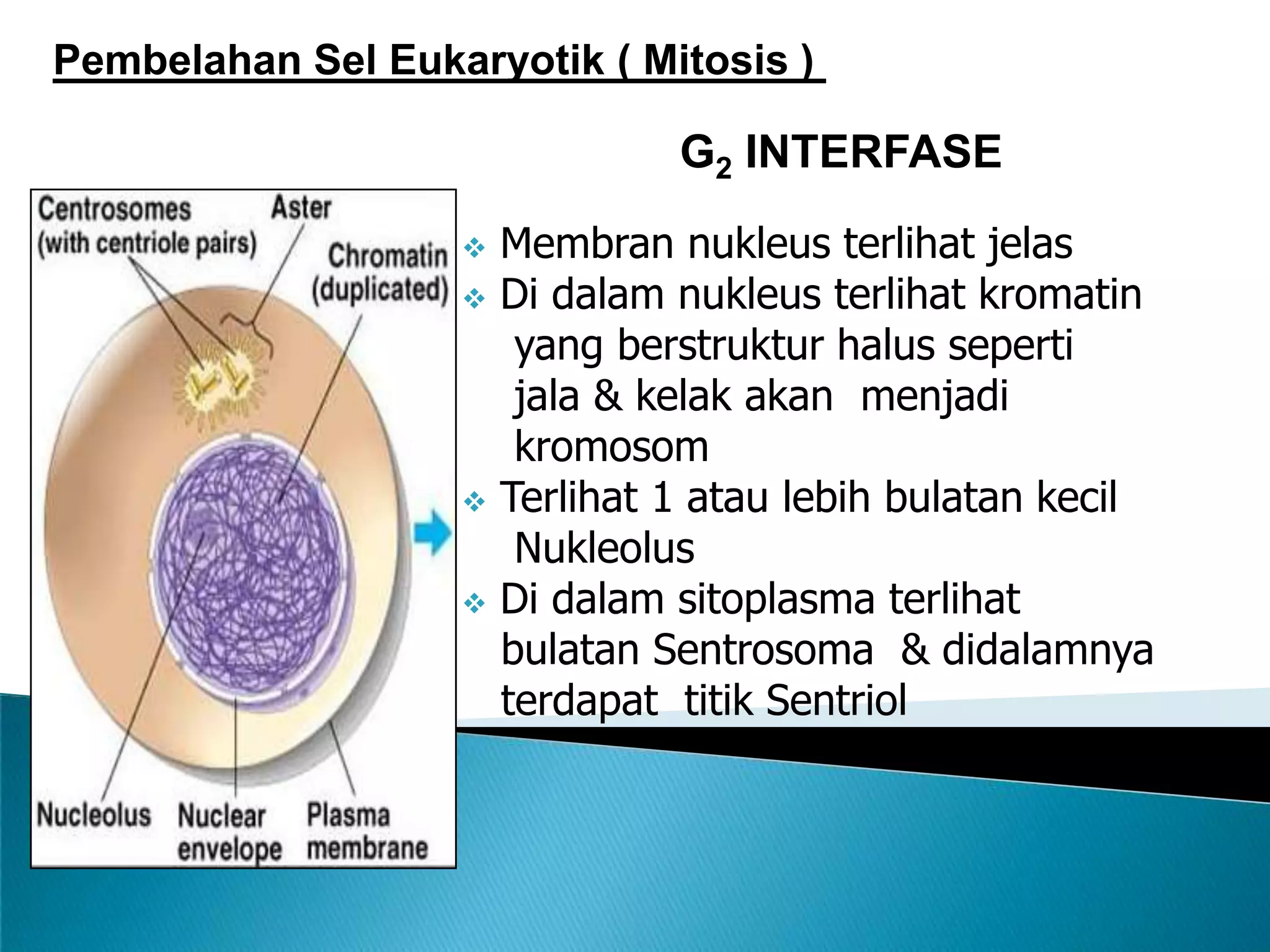 Pembelahan Sel Eukaryotik ( Mitosis )

$G_2$ INTERFASE

Centrosomes (with centriole pairs)

Aster

Chromatin (duplicated)

Nucleolus

Nuclear envelope

Plasma membrane

❖ Membran nukleus terlihat jelas
❖ Di dalam nukleus terlihat kromatin yang berstruktur halus seperti jala & kelak akan menjadi kromosom
❖ Terlihat 1 atau lebih bulatan kecil Nukleolus
❖ Di dalam sitoplasma terlihat bulatan Sentrosoma & didalamnya terdapat titik Sentriol